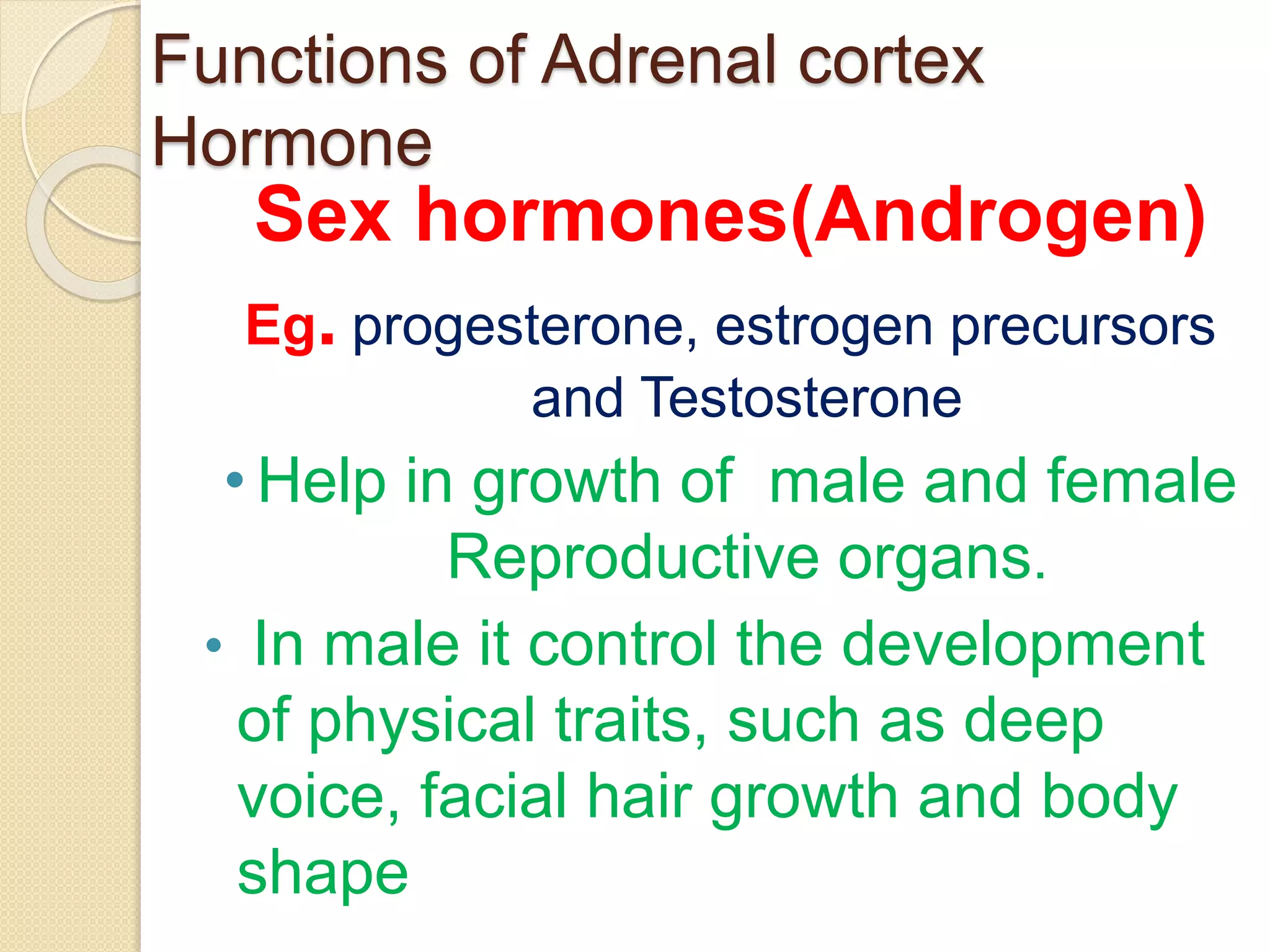 Functions of Adrenal cortex Hormone

Sex hormones(Androgen)

Eg. progesterone, estrogen precursors and Testosterone

• Help in growth of male and female Reproductive organs.

• In male it control the development of physical traits, such as deep voice, facial hair growth and body shape